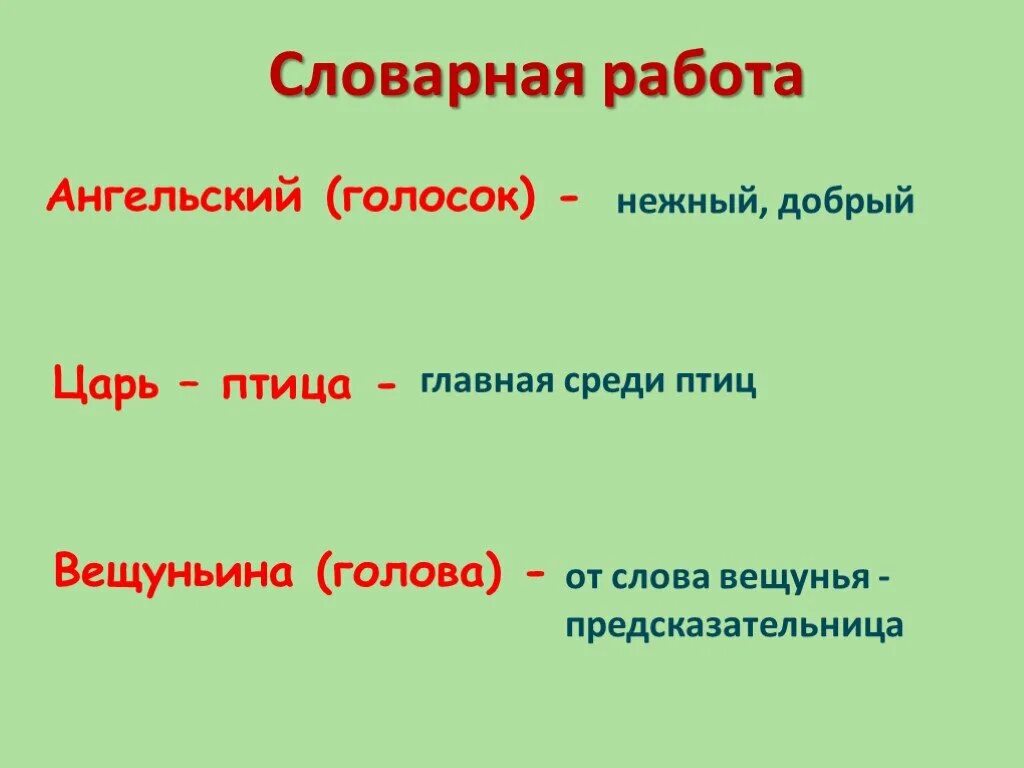 Словарная работа

Ангельский (голосок) - нежный, добрый

Царь – птица - главная среди птиц

Вещуньина (голова) - от слова вещунья - предсказательница